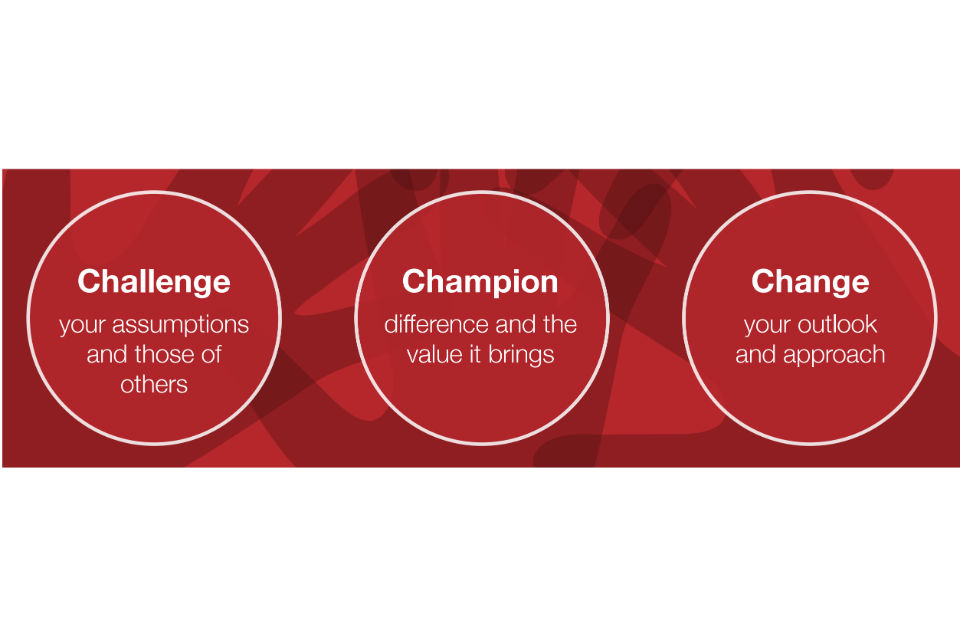 Challenge
your assumptions and those of others

Champion
difference and the value it brings

Change
your outlook and approach